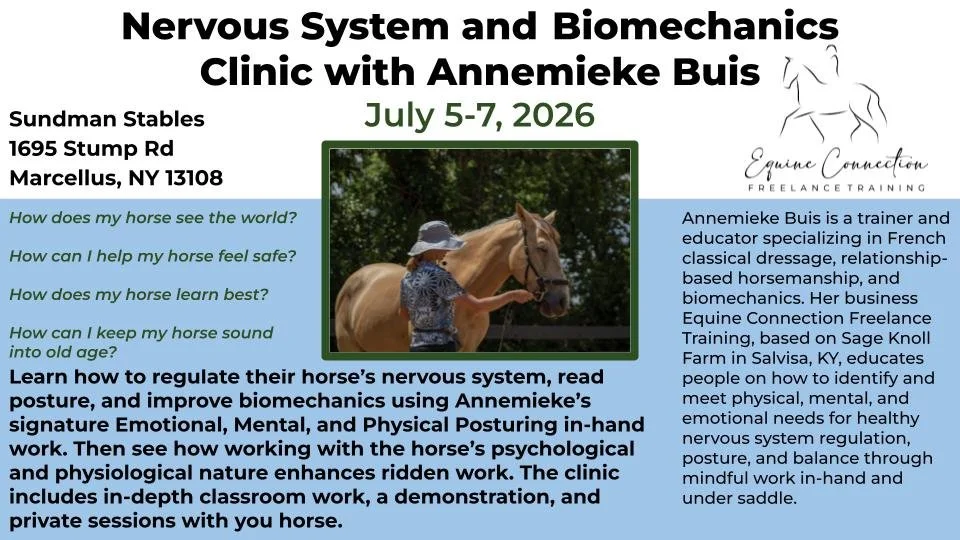 Nervous System and Biomechanics Clinic with Annemieke Buis

July 5-7, 2026

Sundman Stables
1695 Stump Rd
Marcellus, NY 13108

Equine Connection
FREELANCE TRAINING

How does my horse see the world?

How can I help my horse feel safe?

How does my horse learn best?

How can I keep my horse sound into old age?

Learn how to regulate their horse's nervous system, read posture, and improve biomechanics using Annemieke's signature Emotional, Mental, and Physical Posturing in-hand work. Then see how working with the horse's psychological and physiological nature enhances ridden work. The clinic includes in-depth classroom work, a demonstration, and private sessions with you horse.

Annemieke Buis is a trainer and educator specializing in French classical dressage, relationship-based horsemanship, and biomechanics. Her business Equine Connection Freelance Training, based on Sage Knoll Farm in Salvisa, KY, educates people on how to identify and meet physical, mental, and emotional needs for healthy nervous system regulation, posture, and balance through mindful work in-hand and under saddle.